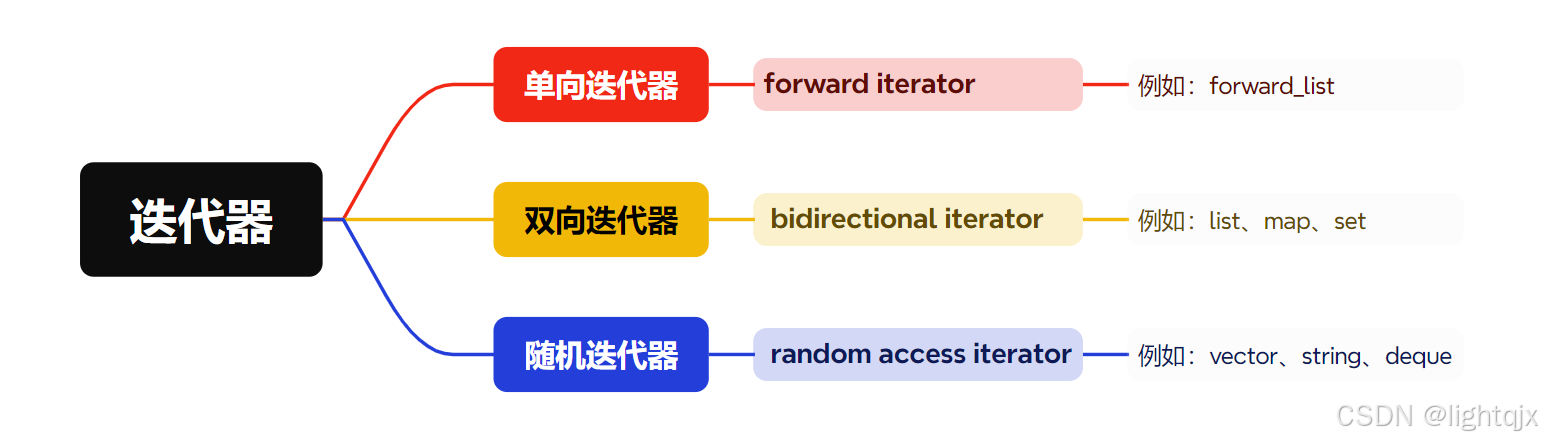 迭代器

单向迭代器

forward iterator

例如：forward_list

双向迭代器

bidirectional iterator

例如：list、map、set

随机迭代器

random access iterator

例如：vector、string、deque

CSDN @lightqjx